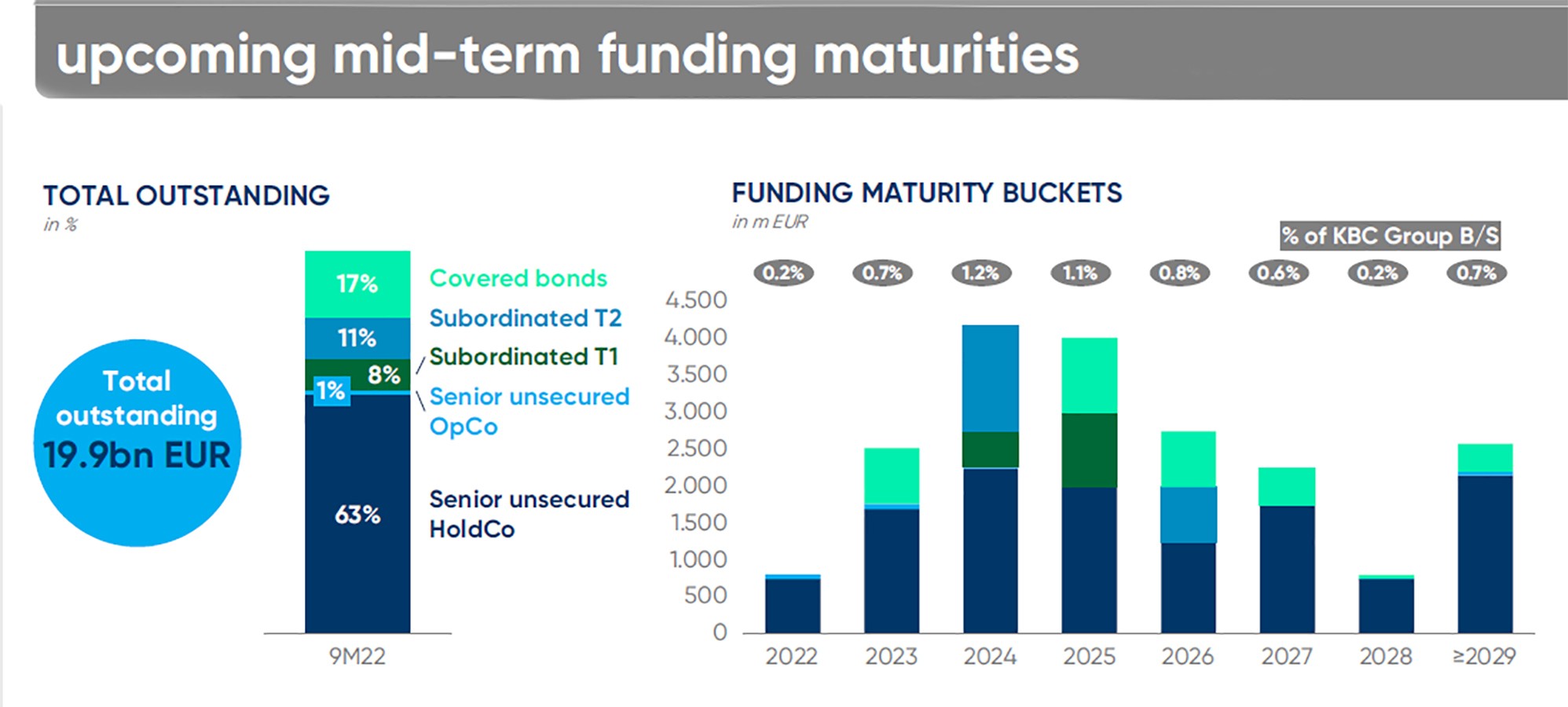 upcoming mid-term funding maturities

TOTAL OUTSTANDING
in %

Total outstanding 19.9bn EUR

17%
11%
8%
1%
63%

Covered bonds
Subordinated T2
Subordinated T1
Senior unsecured OpCo
Senior unsecured HoldCo

9M22

FUNDING MATURITY BUCKETS
in m EUR

% of KBC Group B/S

0.2% 0.7% 1.2% 1.1% 0.8% 0.6% 0.2% 0.7%

4.500
4.000
3.500
3.000
2.500
2.000
1.500
1.000
500
0

2022 2023 2024 2025 2026 2027 2028 ≥2029